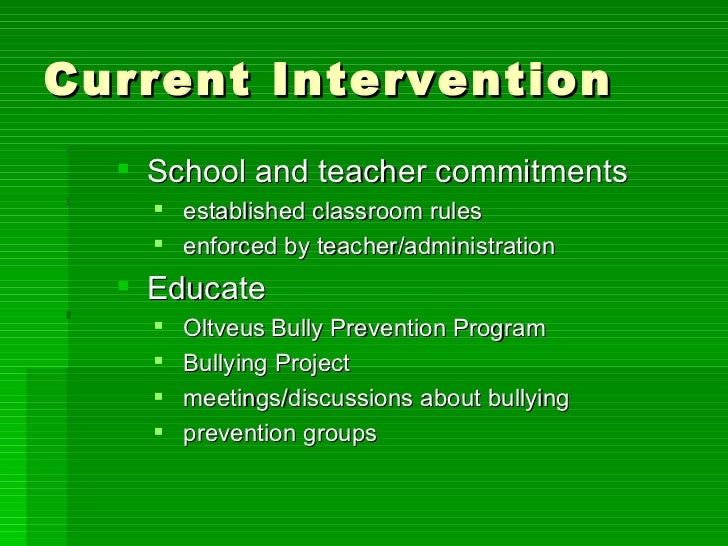 Current Intervention

- School and teacher commitments
  - established classroom rules
  - enforced by teacher/administration
- Educate
  - Oltveus Bully Prevention Program
  - Bullying Project
  - meetings/discussions about bullying
  - prevention groups